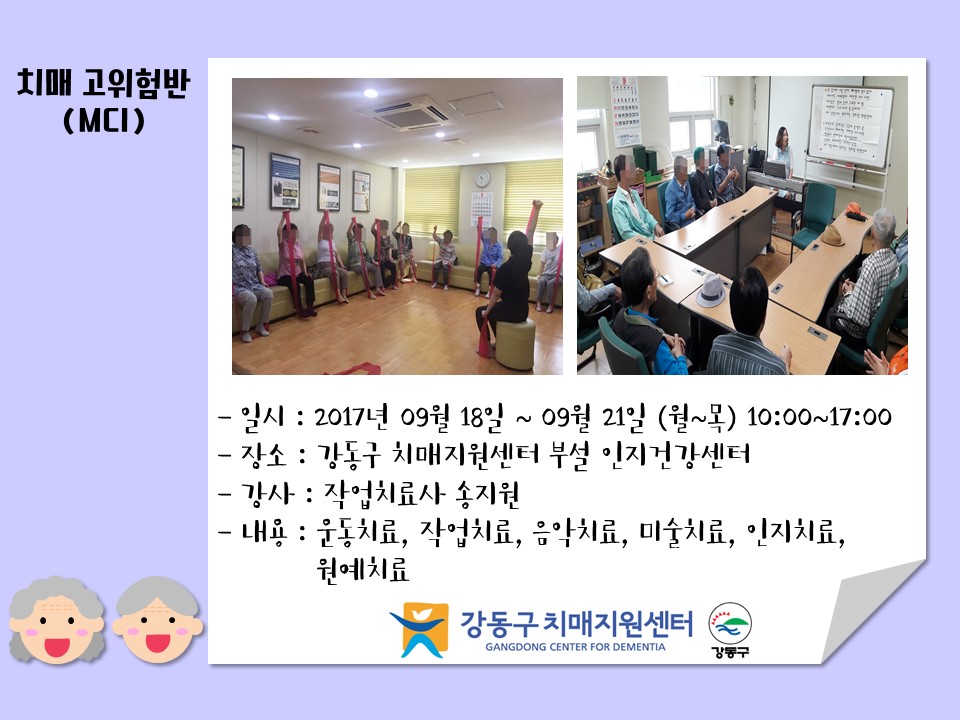 치매 고위험반
(MCI)

- 일시 : 2017년 09월 18일 ~ 09월 21일 (월~목) 10:00~17:00
- 장소 : 강동구 치매지원센터 부설 인지건강센터
- 강사 : 작업치료사 송지원
- 내용 : 운동치료, 작업치료, 음악치료, 미술치료, 인지치료, 원예치료

강동구 치매지원센터
GANGDONG CENTER FOR DEMENTIA
강동구